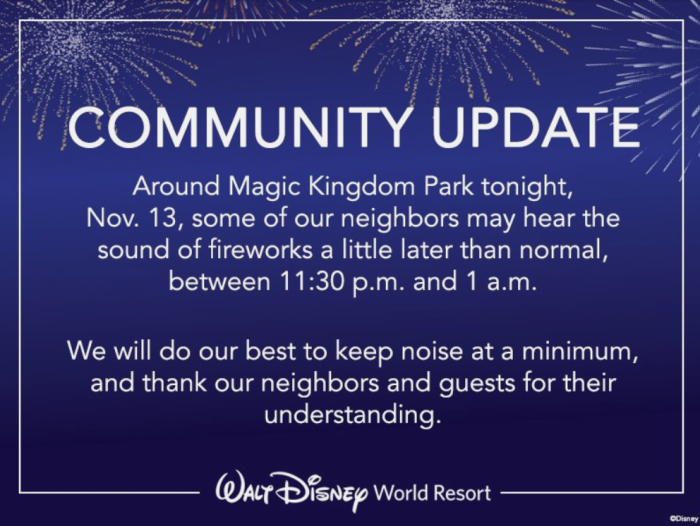 COMMUNITY UPDATE

Around Magic Kingdom Park tonight, Nov. 13, some of our neighbors may hear the sound of fireworks a little later than normal, between 11:30 p.m. and 1 a.m.

We will do our best to keep noise at a minimum, and thank our neighbors and guests for their understanding.

Walt Disney World Resort

©Disney